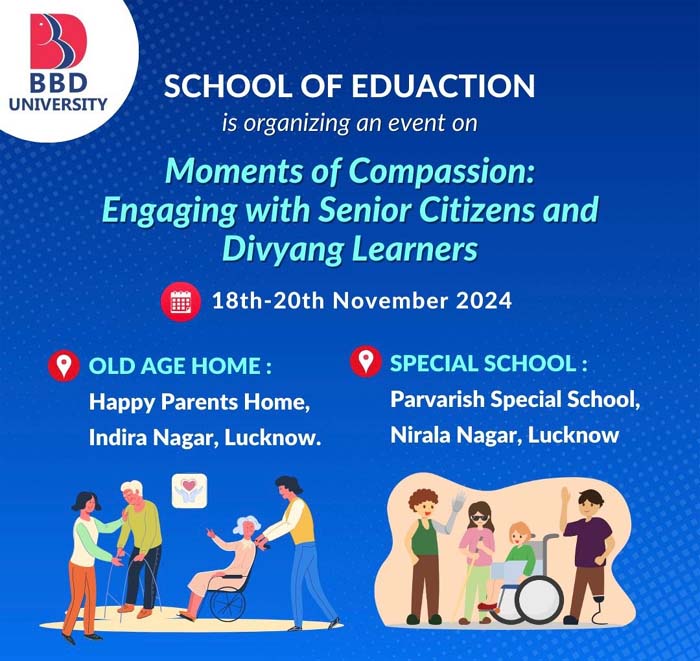 BBD
UNIVERSITY

SCHOOL OF EDUACTION
is organizing an event on

Moments of Compassion: Engaging with Senior Citizens and Divyang Learners

18th-20th November 2024

OLD AGE HOME :
Happy Parents Home, Indira Nagar, Lucknow.

SPECIAL SCHOOL :
Parvarish Special School, Nirala Nagar, Lucknow